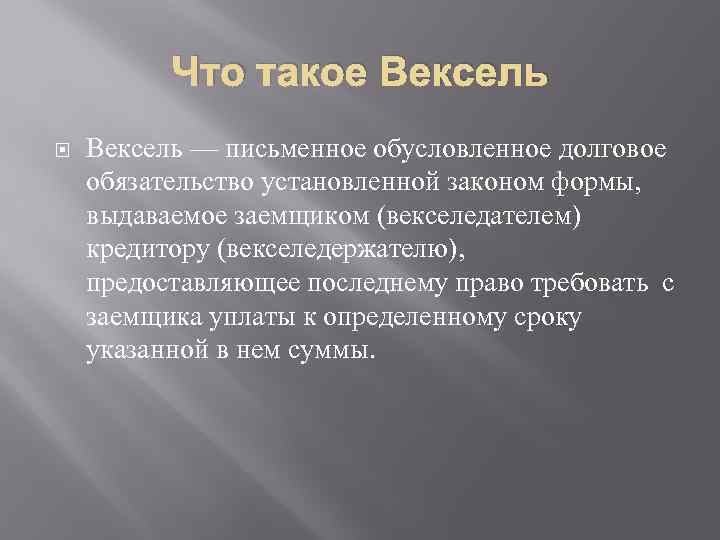 Что такое Вексель

Вексель — письменное обусловленное долговое обязательство установленной законом формы, выдаваемое заемщиком (векселедателем) кредитору (векселедержателю), предоставляющее последнему право требовать с заемщика уплаты к определенному сроку указанной в нем суммы.